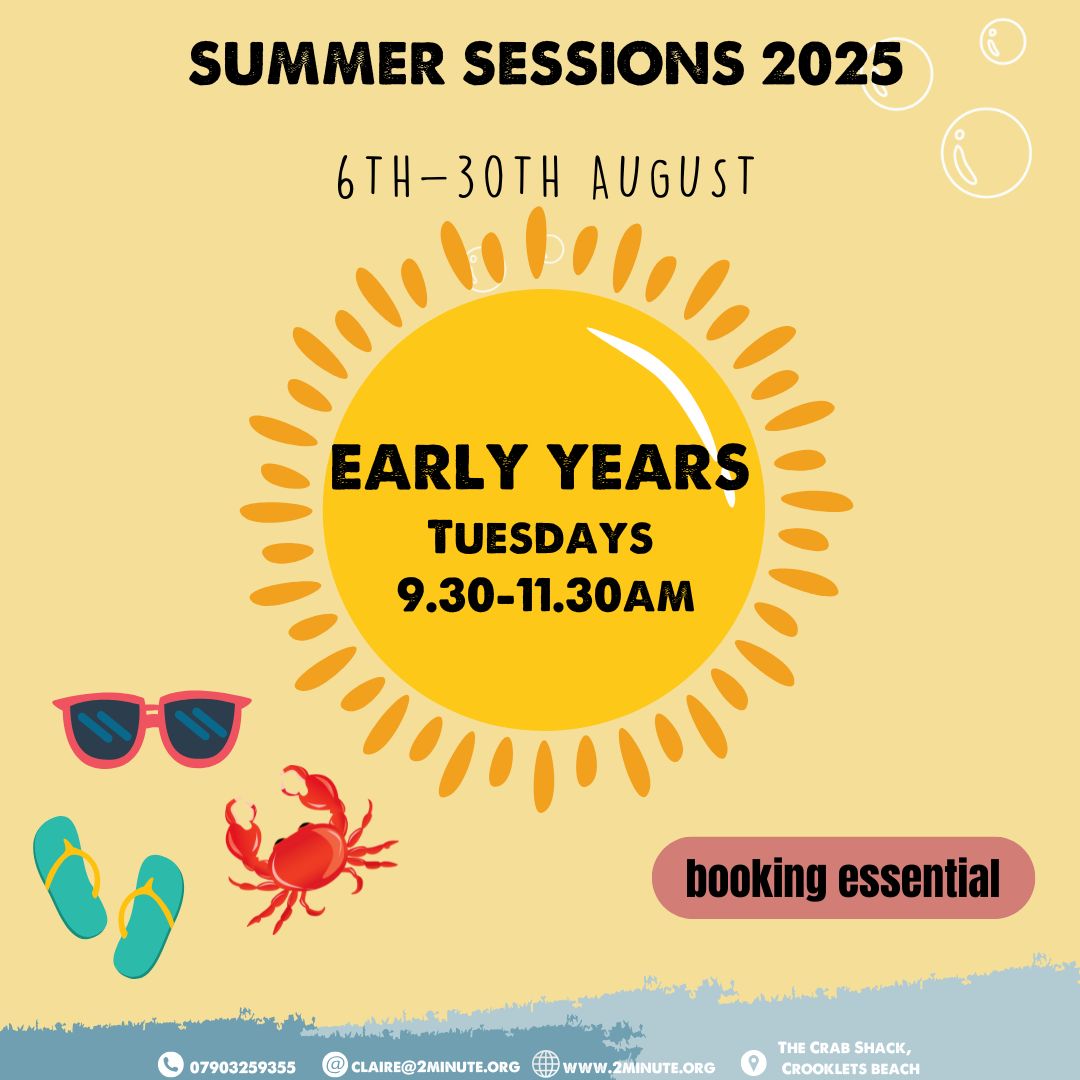 SUMMER SESSIONS 2025

6TH-30TH AUGUST

EARLY YEARS
TUESDAYS
9.30-11.30AM

booking essential

07903259355 CLAIRE@2MINUTE.ORG WWW.2MINUTE.ORG THE CRAB SHACK, CROOKLETS BEACH